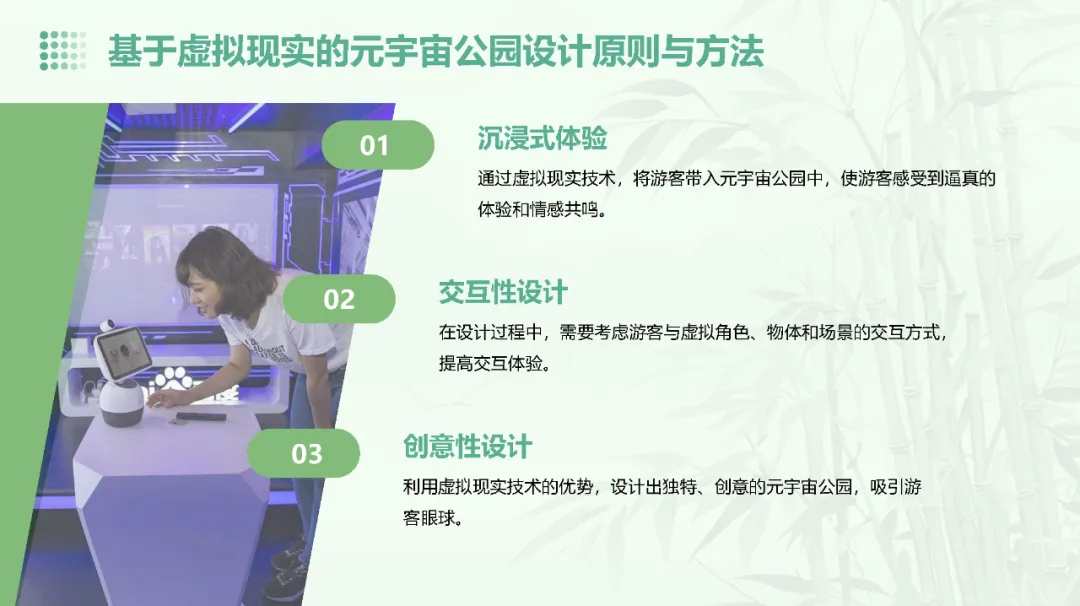 基于虚拟现实的元宇宙公园设计原则与方法

01

沉浸式体验

通过虚拟现实技术，将游客带入元宇宙公园中，使游客感受到逼真的体验和情感共鸣。

02

交互性设计

在设计过程中，需要考虑游客与虚拟角色、物体和场景的交互方式，提高交互体验。

03

创意性设计

利用虚拟现实技术的优势，设计出独特、创意的元宇宙公园，吸引游客眼球。